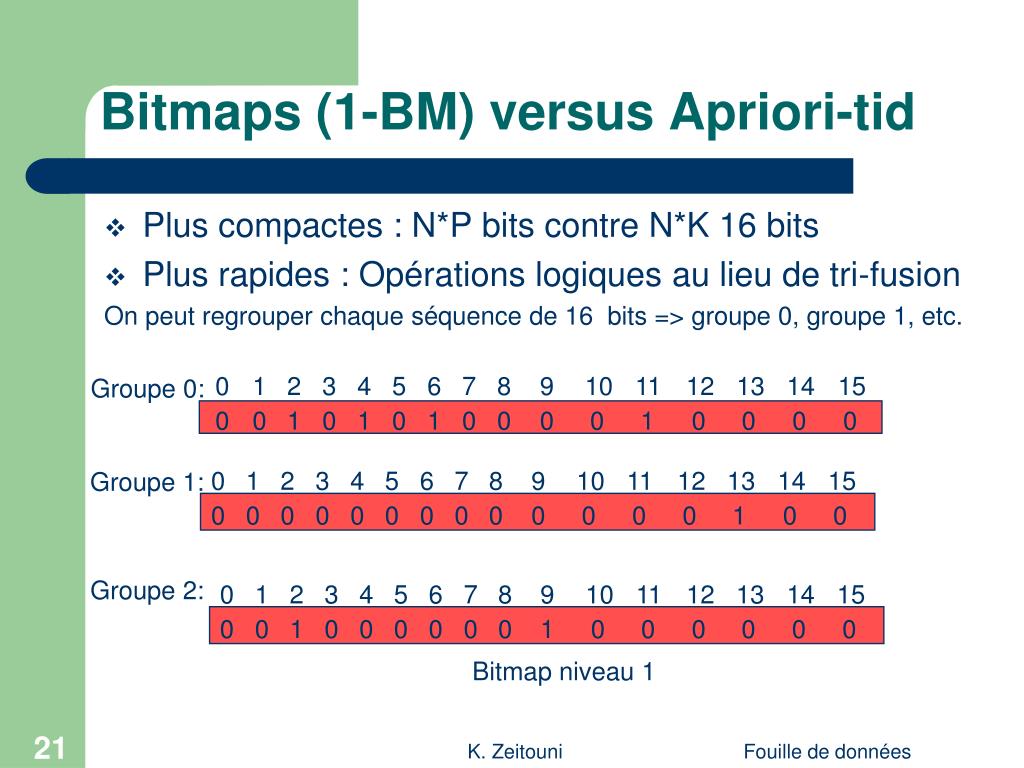 Bitmaps (1-BM) versus Apriori-tid

❖ Plus compactes : N*P bits contre N*K 16 bits
❖ Plus rapides : Opérations logiques au lieu de tri-fusion

On peut regrouper chaque séquence de 16 bits => groupe 0, groupe 1, etc.

Groupe 0:

| 0 | 1 | 2 | 3 | 4 | 5 | 6 | 7 | 8 | 9 | 10 | 11 | 12 | 13 | 14 | 15 |
|---|---|---|---|---|---|---|---|---|---|---|---|---|---|---|---|
| 0 | 0 | 1 | 0 | 1 | 0 | 1 | 0 | 0 | 0 | 0 | 1 | 0 | 0 | 0 | 0 |

Groupe 1:

| 0 | 1 | 2 | 3 | 4 | 5 | 6 | 7 | 8 | 9 | 10 | 11 | 12 | 13 | 14 | 15 |
|---|---|---|---|---|---|---|---|---|---|---|---|---|---|---|---|
| 0 | 0 | 0 | 0 | 0 | 0 | 0 | 0 | 0 | 0 | 0 | 0 | 0 | 1 | 0 | 0 |

Groupe 2:

| 0 | 1 | 2 | 3 | 4 | 5 | 6 | 7 | 8 | 9 | 10 | 11 | 12 | 13 | 14 | 15 |
|---|---|---|---|---|---|---|---|---|---|---|---|---|---|---|---|
| 0 | 0 | 1 | 0 | 0 | 0 | 0 | 0 | 0 | 1 | 0 | 0 | 0 | 0 | 0 | 0 |

Bitmap niveau 1

21 K. Zeitouni Fouille de données